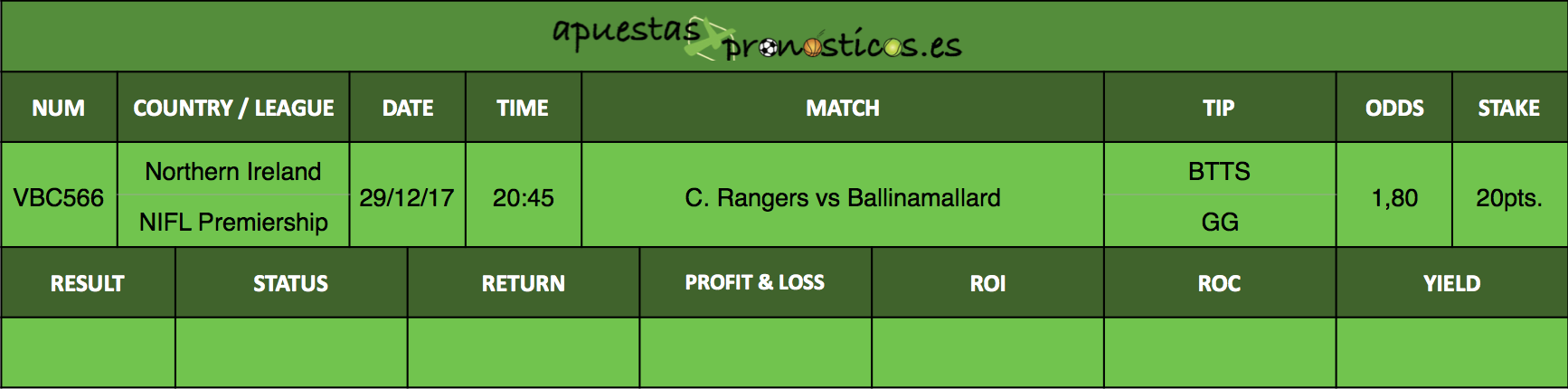 apuestas pronosticos.es

| NUM | COUNTRY / LEAGUE | DATE | TIME | MATCH | TIP | ODDS | STAKE |
|---|---|---|---|---|---|---|---|
| VBC566 | Northern Ireland NIFL Premiership | 29/12/17 | 20:45 | C. Rangers vs Ballinamallard | BTTS GG | 1,80 | 20pts. |

| RESULT | STATUS | RETURN | PROFIT & LOSS | ROI | ROC | YIELD |
|---|---|---|---|---|---|---|
| | | | | | | |